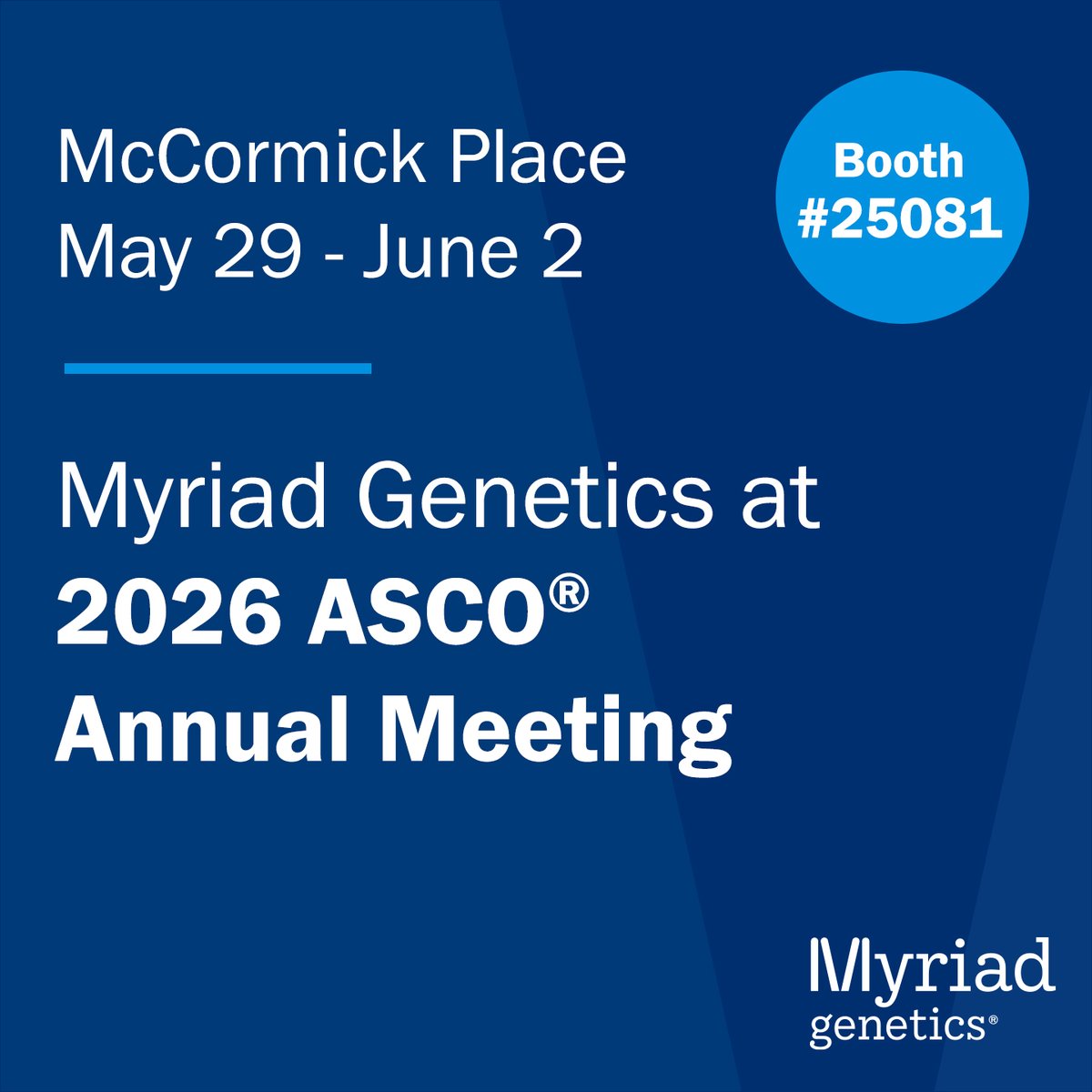 McCormick Place
May 29 - June 2

Booth #25081

Myriad Genetics at
2026 ASCO®
Annual Meeting

Myriad genetics®